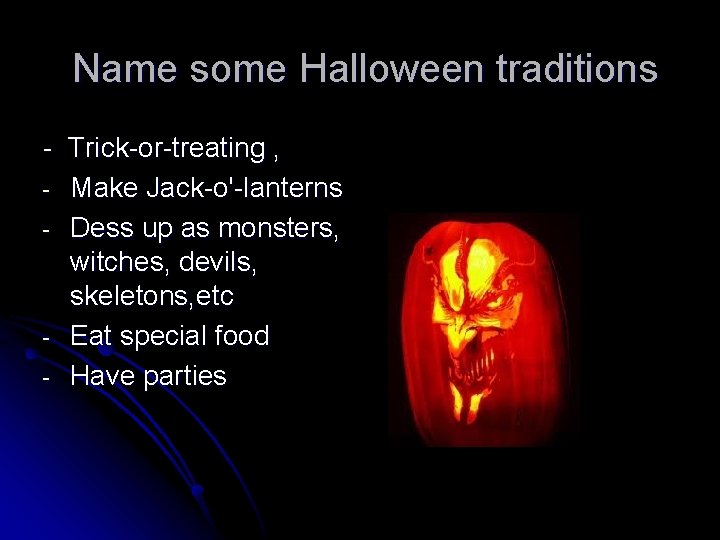 Name some Halloween traditions

- Trick-or-treating ,
- Make Jack-o'-lanterns
- Dess up as monsters, witches, devils, skeletons,etc
- Eat special food
- Have parties